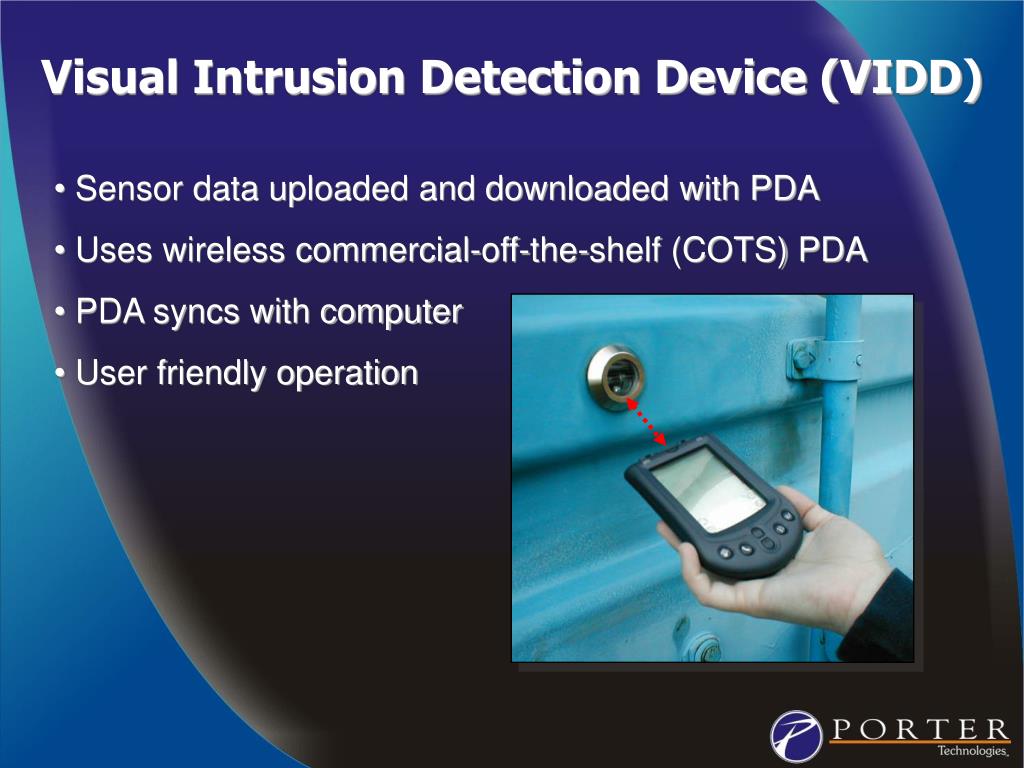 Visual Intrusion Detection Device (VIDD)

• Sensor data uploaded and downloaded with PDA

• Uses wireless commercial-off-the-shelf (COTS) PDA

• PDA syncs with computer

• User friendly operation

PORTER
Technologies